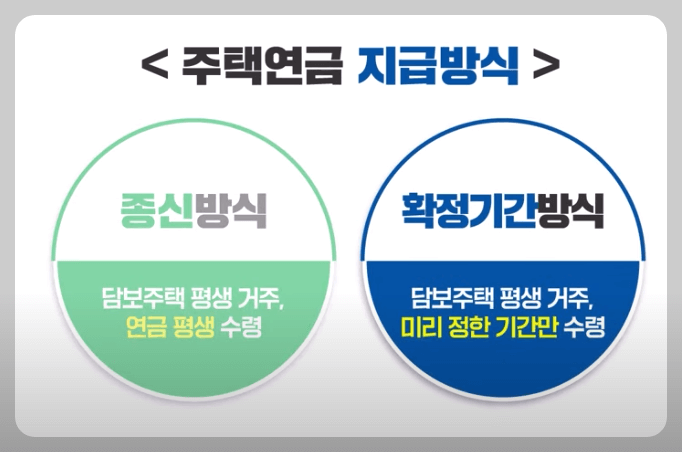 < 주택연금 지급방식 >

종신방식

담보주택 평생 거주,
연금 평생 수령

확정기간방식

담보주택 평생 거주,
미리 정한 기간만 수령